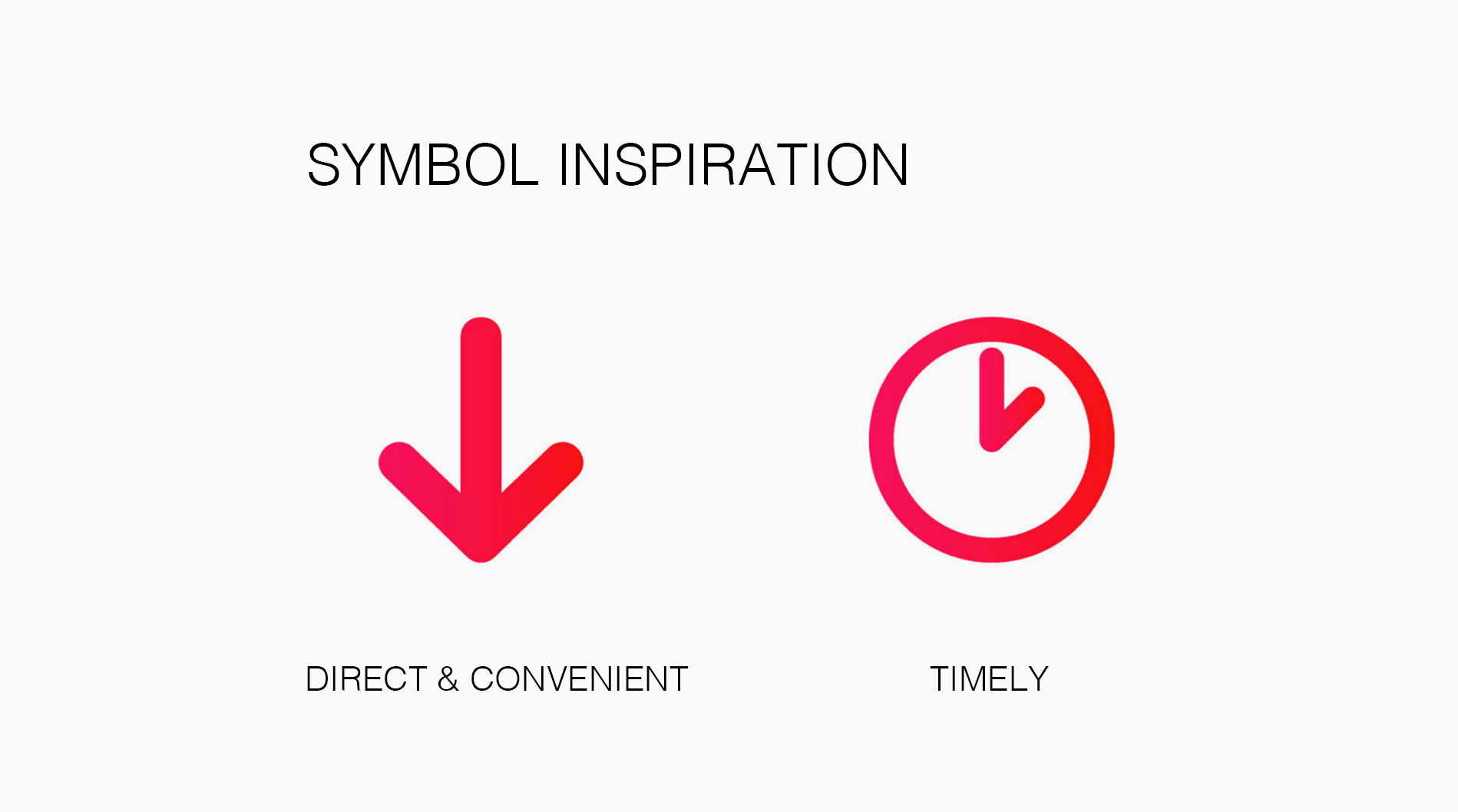 SYMBOL INSPIRATION

DIRECT & CONVENIENT

TIMELY